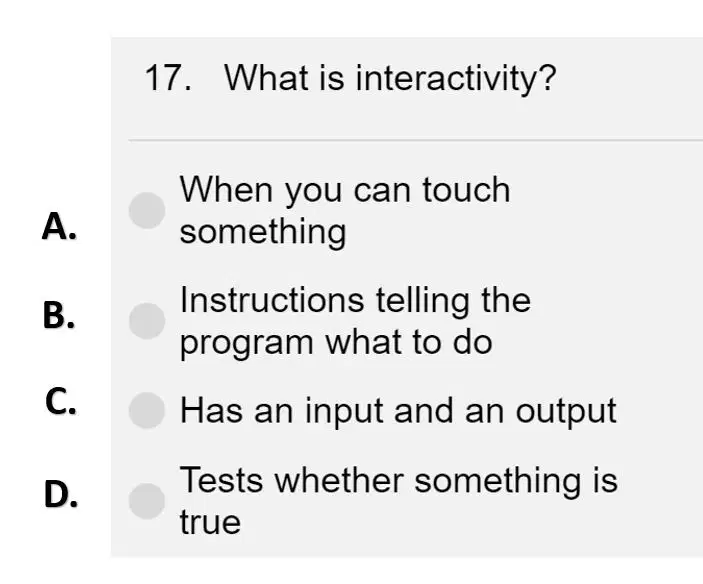 17. What is interactivity?

A. When you can touch something

B. Instructions telling the program what to do

C. Has an input and an output

D. Tests whether something is true